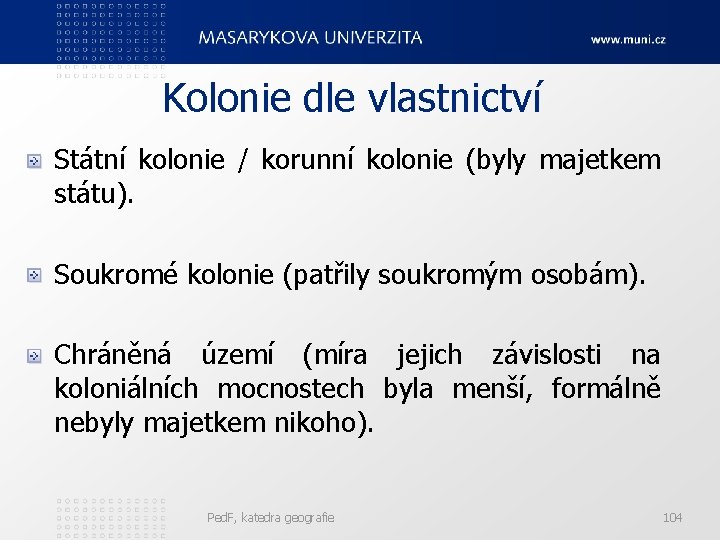 MASARYKOVA UNIVERZITA www.muni.cz

Kolonie dle vlastnictví

Státní kolonie / korunní kolonie (byly majetkem státu).

Soukromé kolonie (patřily soukromým osobám).

Chráněná území (míra jejich závislosti na koloniálních mocnostech byla menší, formálně nebyly majetkem nikoho).

PedF, katedra geografie 104